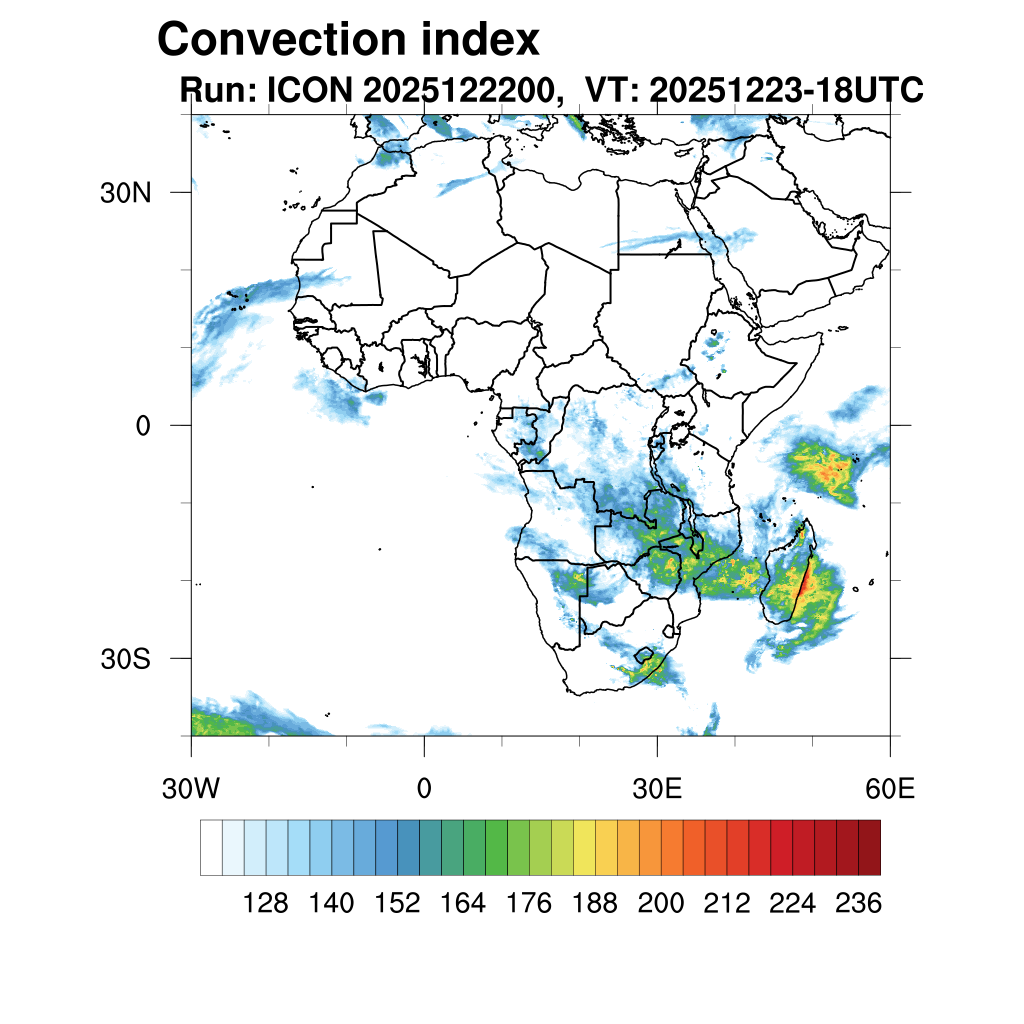 Convection index
Run: ICON 2025122200, VT: 20251223-18UTC

30N
0
30S

30W
0
30E
60E

128 140 152 164 176 188 200 212 224 236